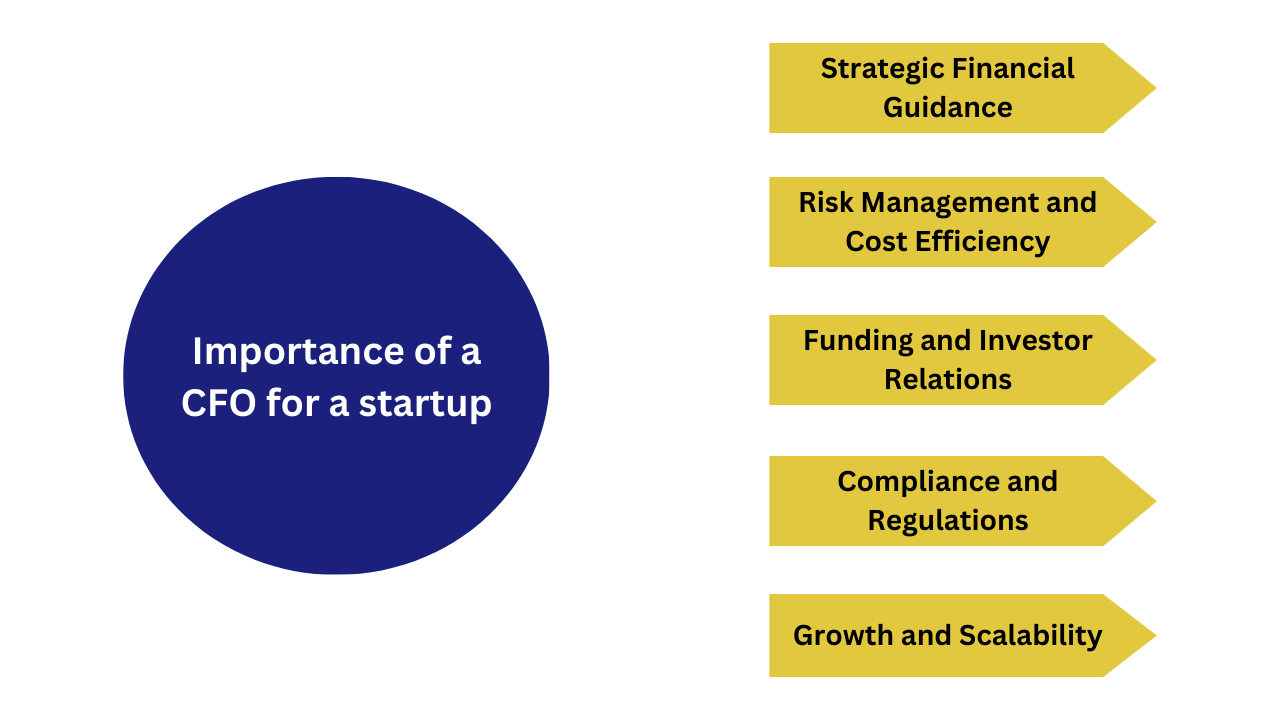 Importance of a CFO for a startup

Strategic Financial Guidance

Risk Management and Cost Efficiency

Funding and Investor Relations

Compliance and Regulations

Growth and Scalability